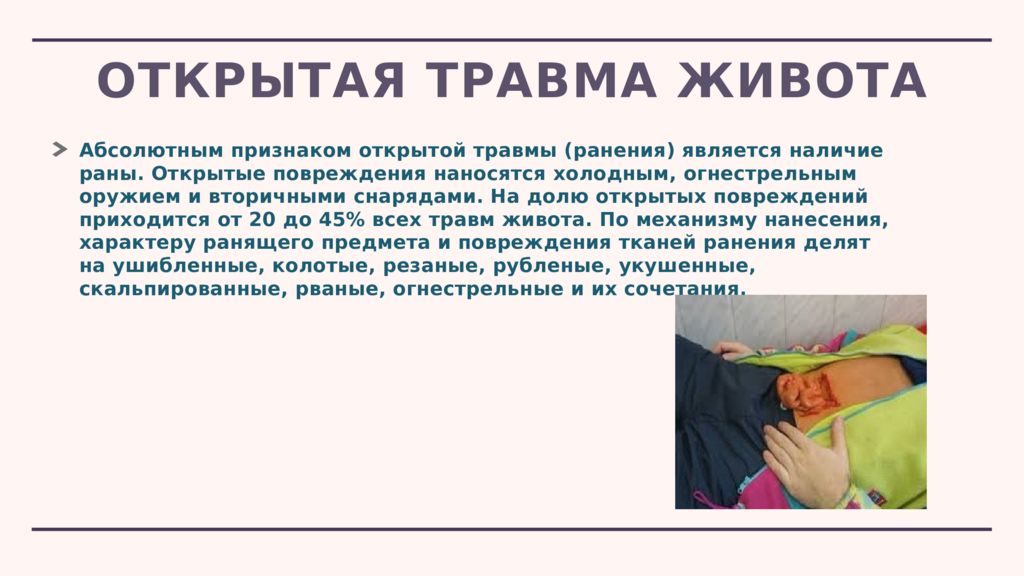 ОТКРЫТАЯ ТРАВМА ЖИВОТА

Абсолютным признаком открытой травмы (ранения) является наличие раны. Открытые повреждения наносятся холодным, огнестрельным оружием и вторичными снарядами. На долю открытых повреждений приходится от 20 до 45% всех травм живота. По механизму нанесения, характеру ранящего предмета и повреждения тканей ранения делят на ушибленные, колотые, резаные, рубленые, укушенные, скальпированные, рваные, огнестрельные и их сочетания.